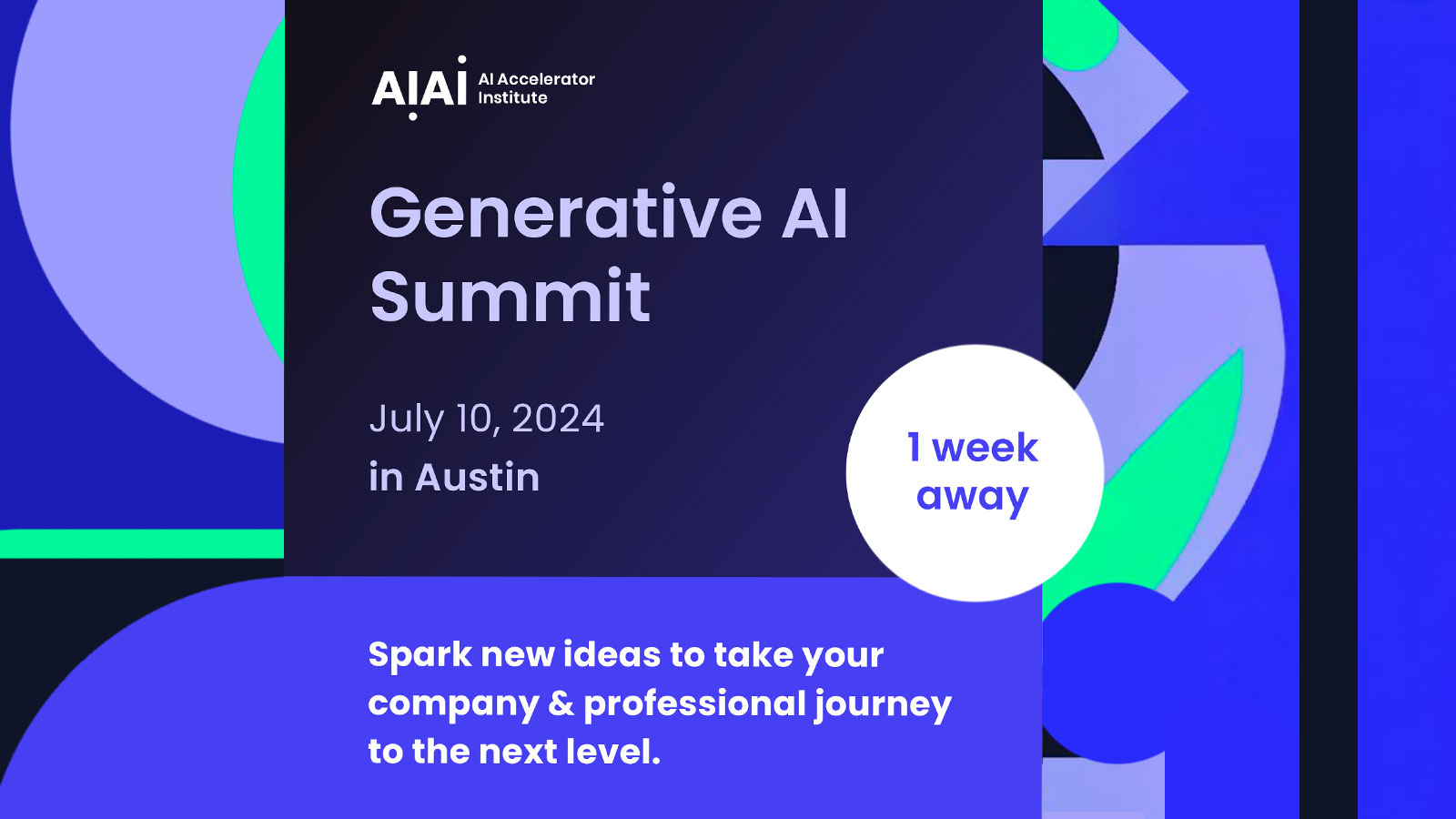 AIAI AI Accelerator Institute

Generative AI Summit

July 10, 2024
in Austin

1 week away

Spark new ideas to take your company & professional journey to the next level.